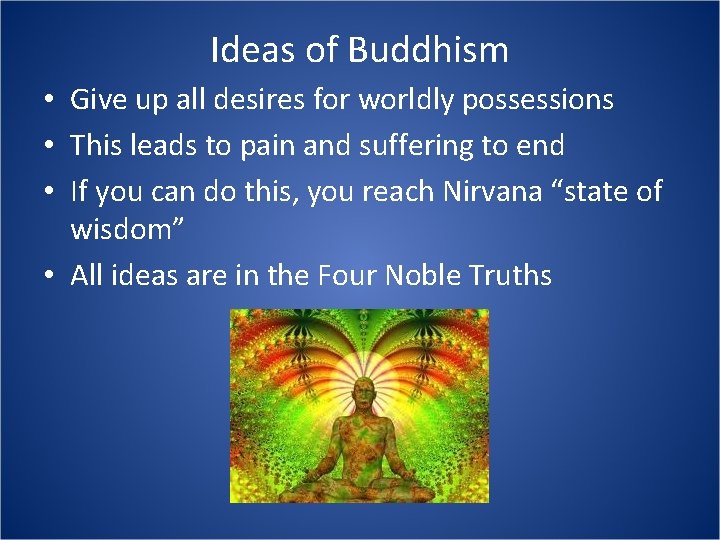 Ideas of Buddhism

• Give up all desires for worldly possessions
• This leads to pain and suffering to end
• If you can do this, you reach Nirvana “state of wisdom”
• All ideas are in the Four Noble Truths